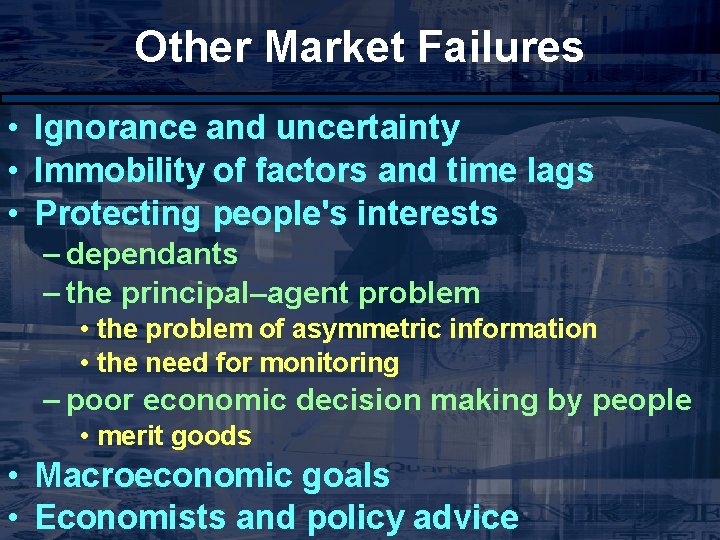 Other Market Failures

• Ignorance and uncertainty
• Immobility of factors and time lags
• Protecting people's interests
– dependants
– the principal–agent problem
• the problem of asymmetric information
• the need for monitoring
– poor economic decision making by people
• merit goods
• Macroeconomic goals
• Economists and policy advice